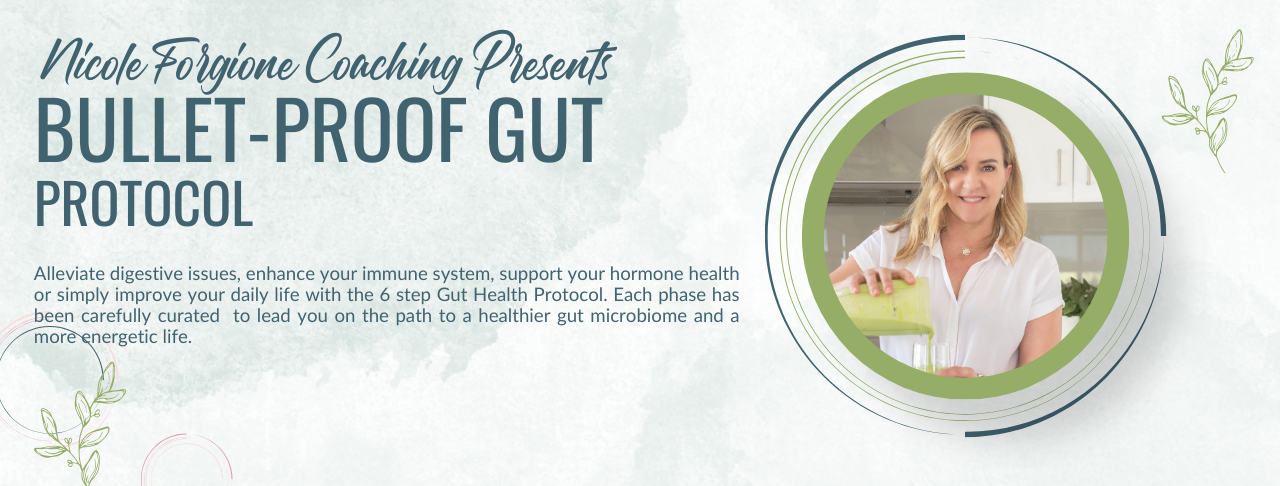 Nicole Forgione Coaching Presents
BULLET-PROOF GUT
PROTOCOL

Alleviate digestive issues, enhance your immune system, support your hormone health or simply improve your daily life with the 6 step Gut Health Protocol. Each phase has been carefully curated to lead you on the path to a healthier gut microbiome and a more energetic life.